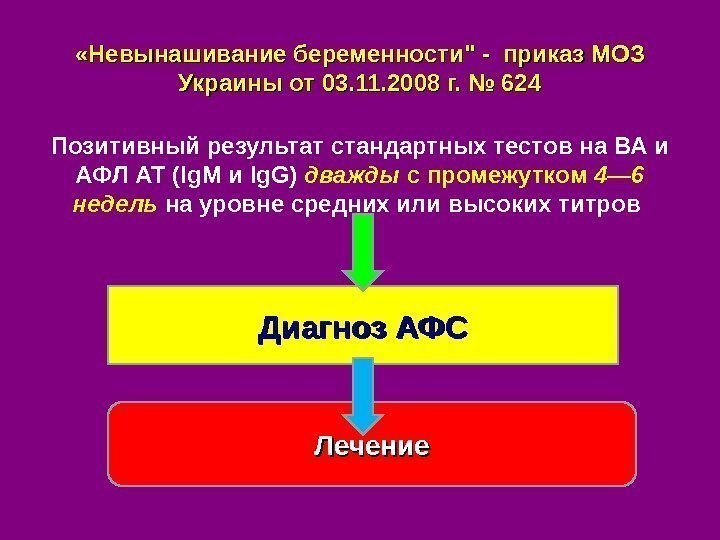 «Невынашивание беременности" - приказ МОЗ Украины от 03.11.2008 г. № 624

Позитивный результат стандартных тестов на ВА и АФЛ АТ (IgM и IgG) дважды с промежутком 4—6 недель на уровне средних или высоких титров

Диагноз АФС

Лечение